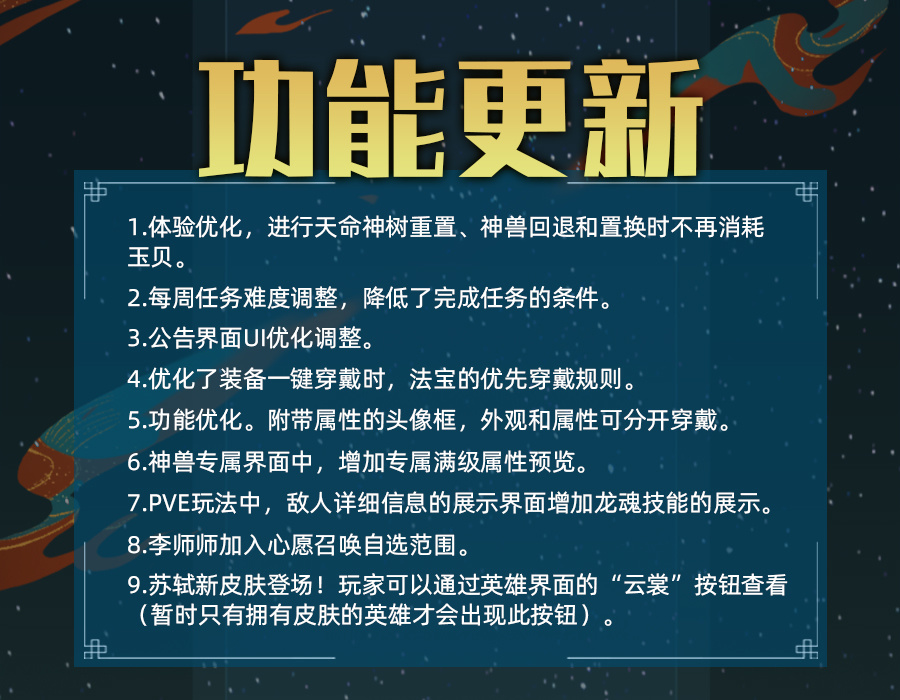 功能更新

1.体验优化，进行天命神树重置、神兽回退和置换时不再消耗玉贝。

2.每周任务难度调整，降低了完成任务的条件。

3.公告界面UI优化调整。

4.优化了装备一键穿戴时，法宝的优先穿戴规则。

5.功能优化。附带属性的头像框，外观和属性可分开穿戴。

6.神兽专属界面中，增加专属满级属性预览。

7.PVE玩法中，敌人详细信息的展示界面增加龙魂技能的展示。

8.李师师加入心愿召唤自选范围。

9.苏轼新皮肤登场！玩家可以通过英雄界面的“云裳”按钮查看（暂时只有拥有皮肤的英雄才会出现此按钮）。